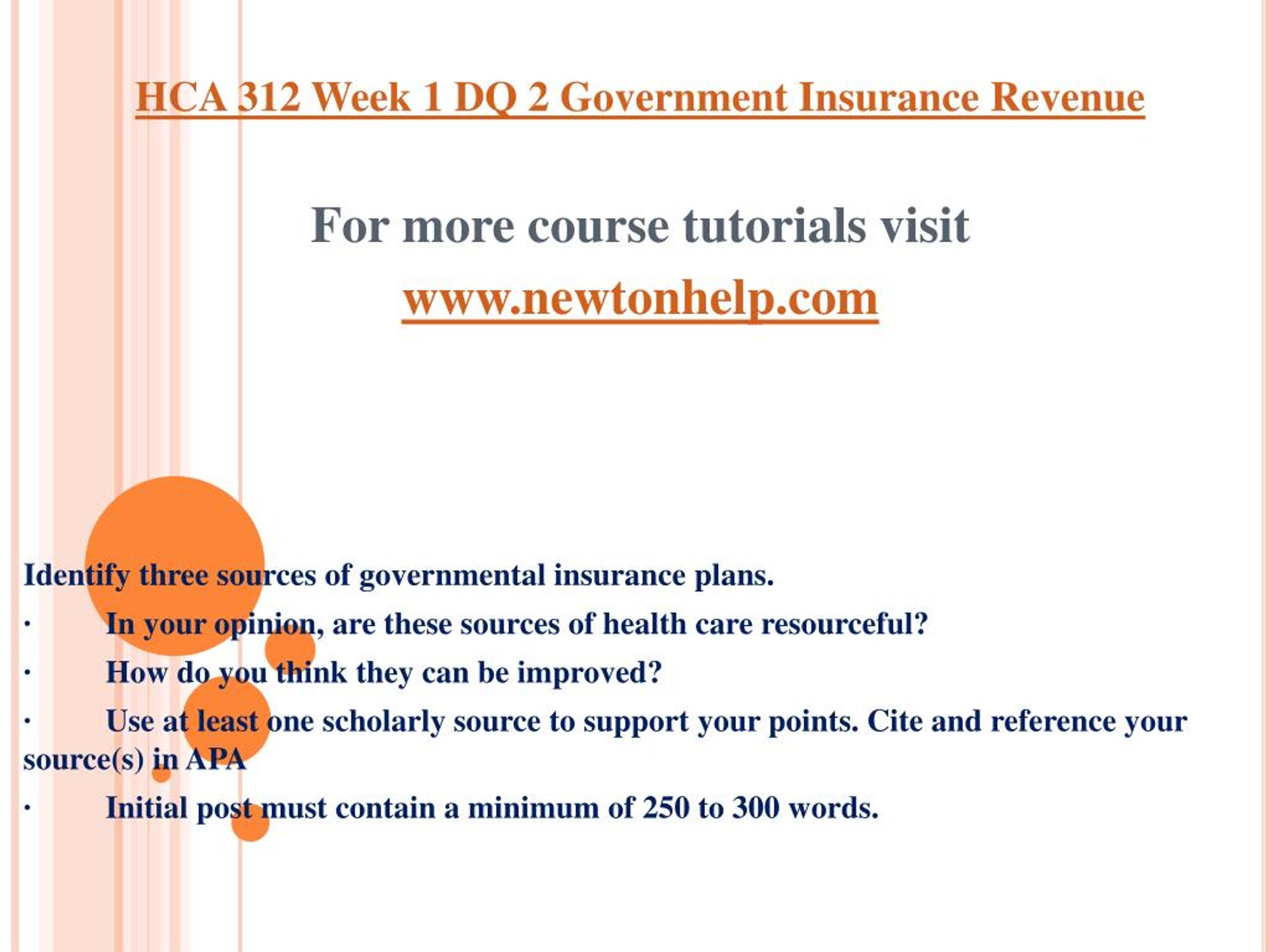 HCA 312 Week 1 DQ 2 Government Insurance Revenue

For more course tutorials visit
www.newtonhelp.com

Identify three sources of governmental insurance plans.

· In your opinion, are these sources of health care resourceful?

· How do you think they can be improved?

· Use at least one scholarly source to support your points. Cite and reference your source(s) in APA

· Initial post must contain a minimum of 250 to 300 words.